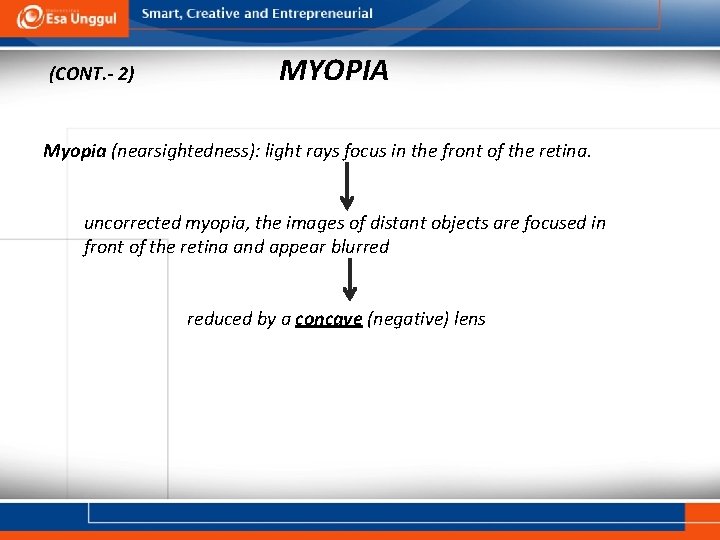 Esa Unggul

Smart, Creative and Entrepreneurial

(CONT.- 2)

MYOPIA

Myopia (nearsightedness): light rays focus in the front of the retina.

uncorrected myopia, the images of distant objects are focused in front of the retina and appear blurred

reduced by a concave (negative) lens